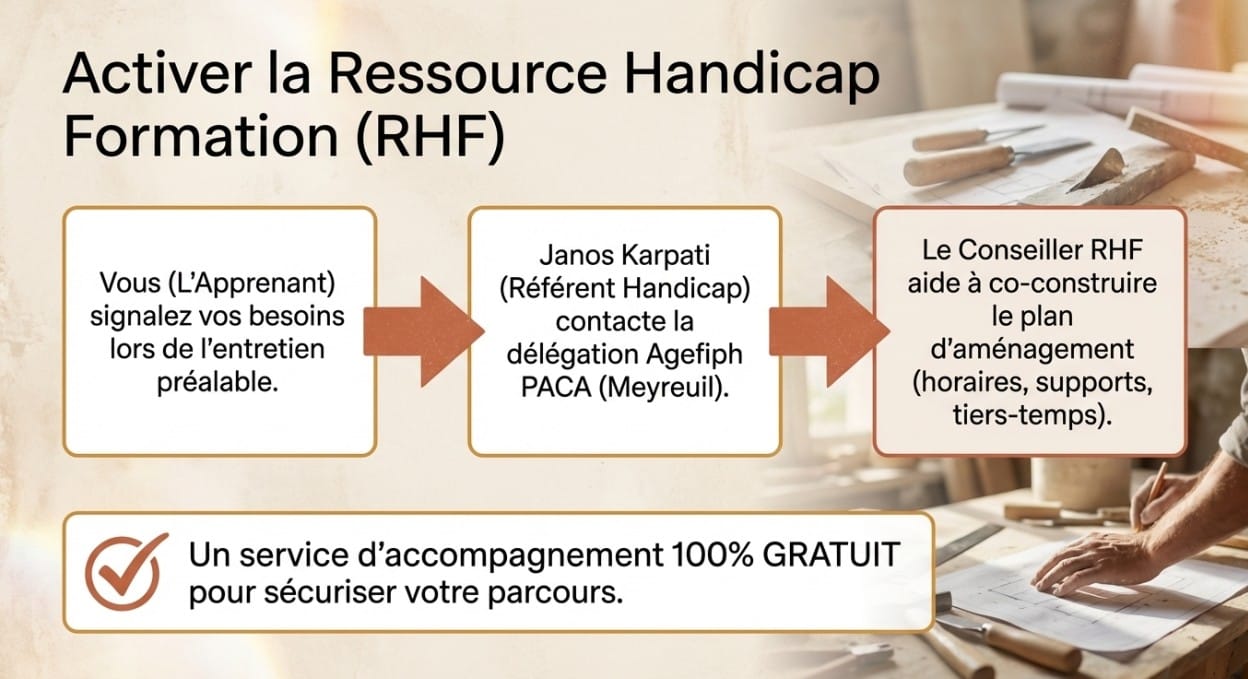 Activer la Ressource Handicap Formation (RHF)

Vous (L'Apprenant) signalez vos besoins lors de l'entretien préalable.

Janos Karpati (Référent Handicap) contacte la délégation Agefiph PACA (Meyreuil).

Le Conseiller RHF aide à co-construire le plan d'aménagement (horaires, supports, tiers-temps).

Un service d'accompagnement 100% GRATUIT pour sécuriser votre parcours.